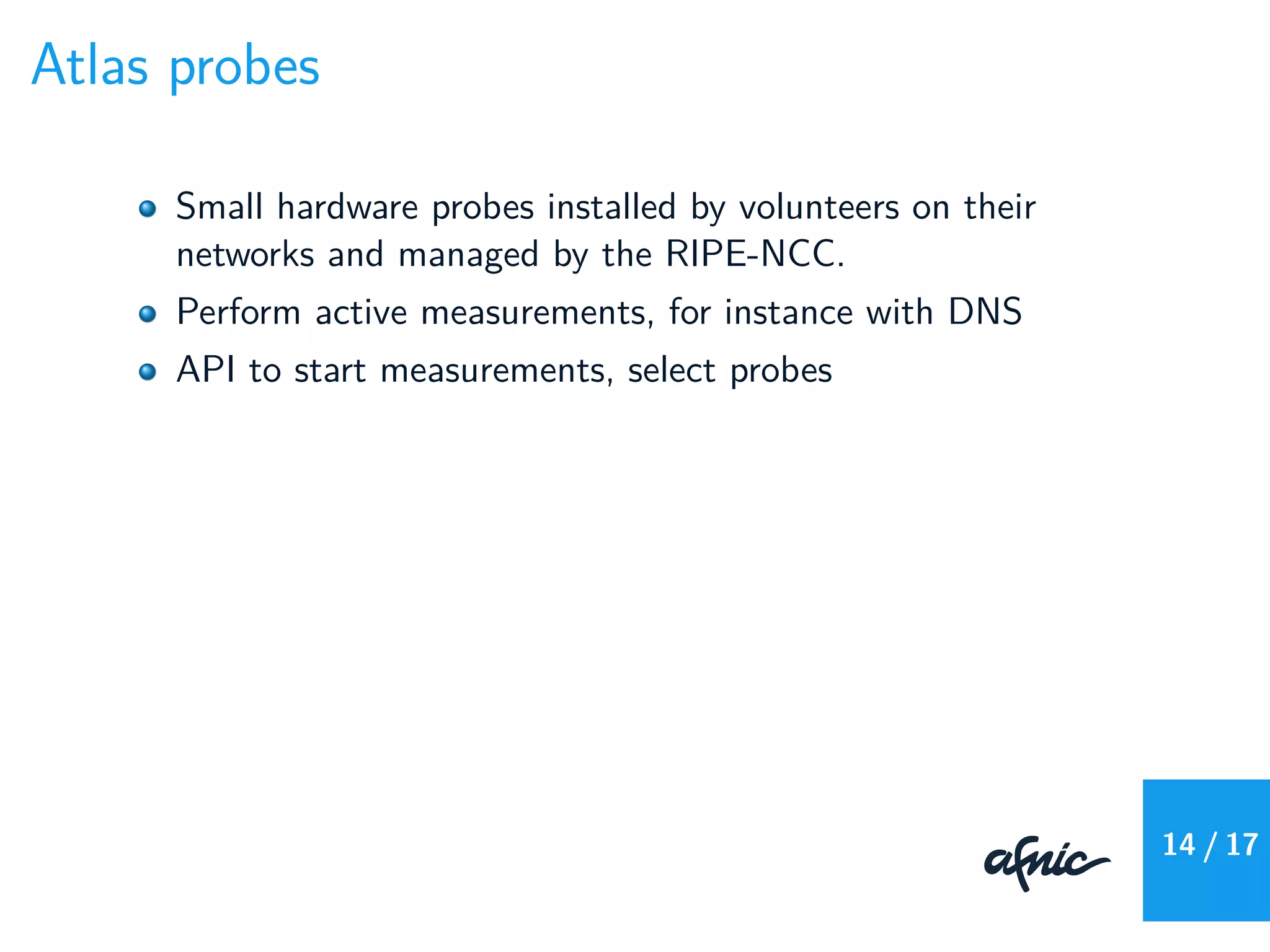 Atlas probes

- Small hardware probes installed by volunteers on their networks and managed by the RIPE-NCC.
- Perform active measurements, for instance with DNS
- API to start measurements, select probes

afnic

14 / 17